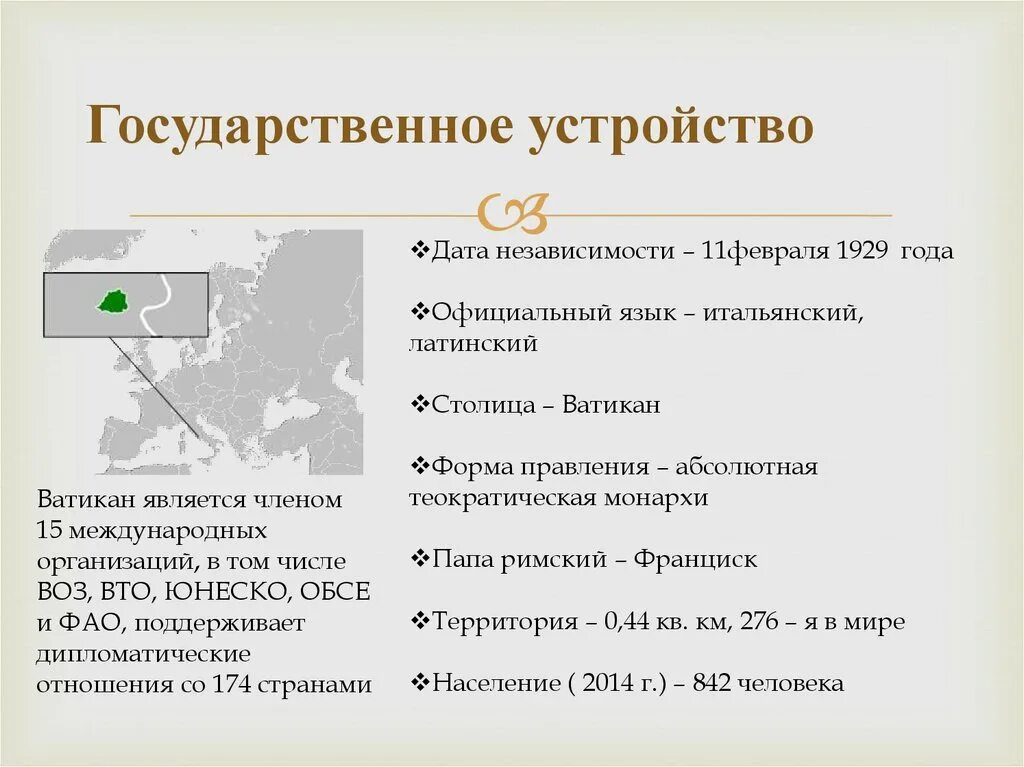 Государственное устройство

❖Дата независимости – 11февраля 1929 года

❖Официальный язык – итальянский, латинский

❖Столица – Ватикан

❖Форма правления – абсолютная теократическая монархи

❖Папа римский – Франциск

❖Территория – 0,44 кв. км, 276 – я в мире

❖Население ( 2014 г.) – 842 человека

Ватикан является членом 15 международных организаций, в том числе ВОЗ, ВТО, ЮНЕСКО, ОБСЕ и ФАО, поддерживает дипломатические отношения со 174 странами